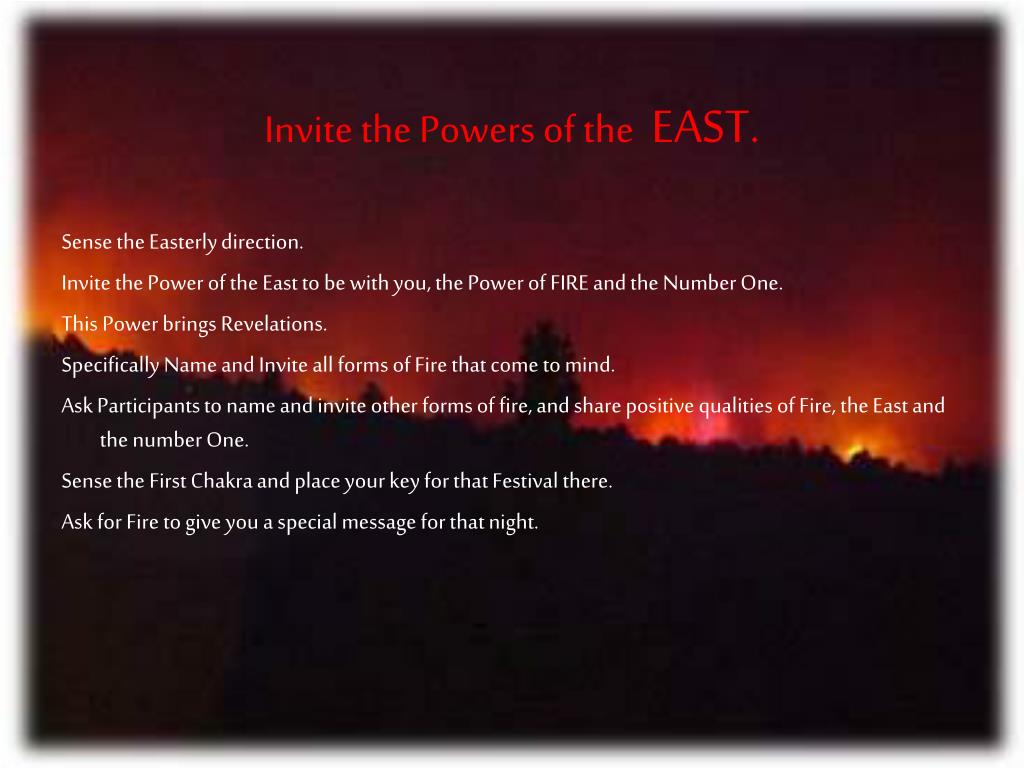 Invite the Powers of the EAST.

Sense the Easterly direction.

Invite the Power of the East to be with you, the Power of FIRE and the Number One.

This Power brings Revelations.

Specifically Name and Invite all forms of Fire that come to mind.

Ask Participants to name and invite other forms of fire, and share positive qualities of Fire, the East and the number One.

Sense the First Chakra and place your key for that Festival there.

Ask for Fire to give you a special message for that night.